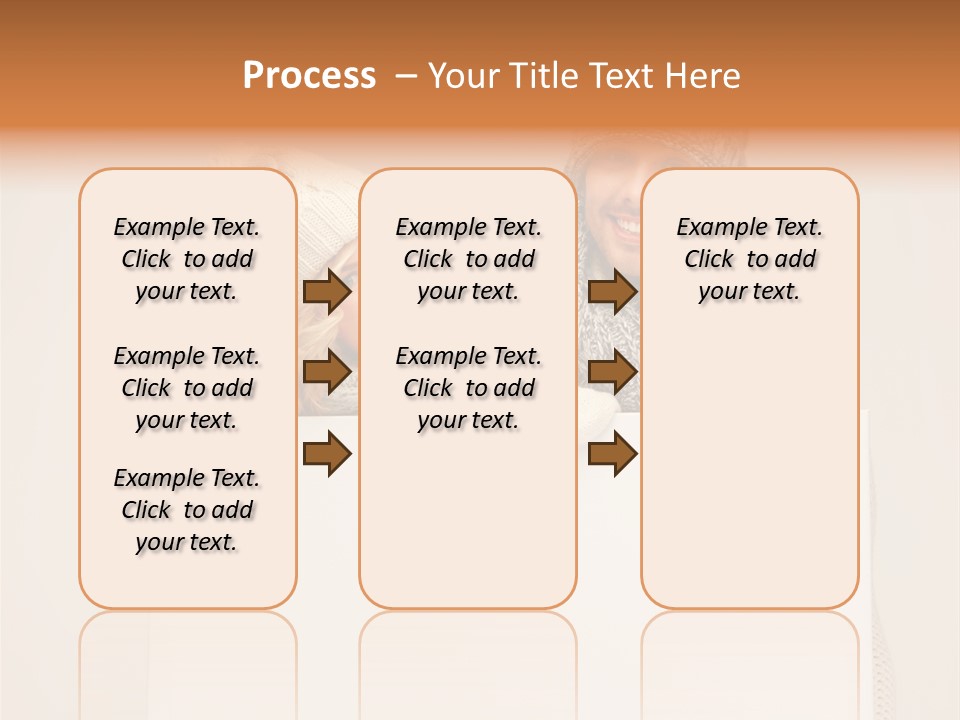 Process – Your Title Text Here

Example Text. Click to add your text.

Example Text. Click to add your text.

Example Text. Click to add your text.

Example Text. Click to add your text.

Example Text. Click to add your text.

Example Text. Click to add your text.